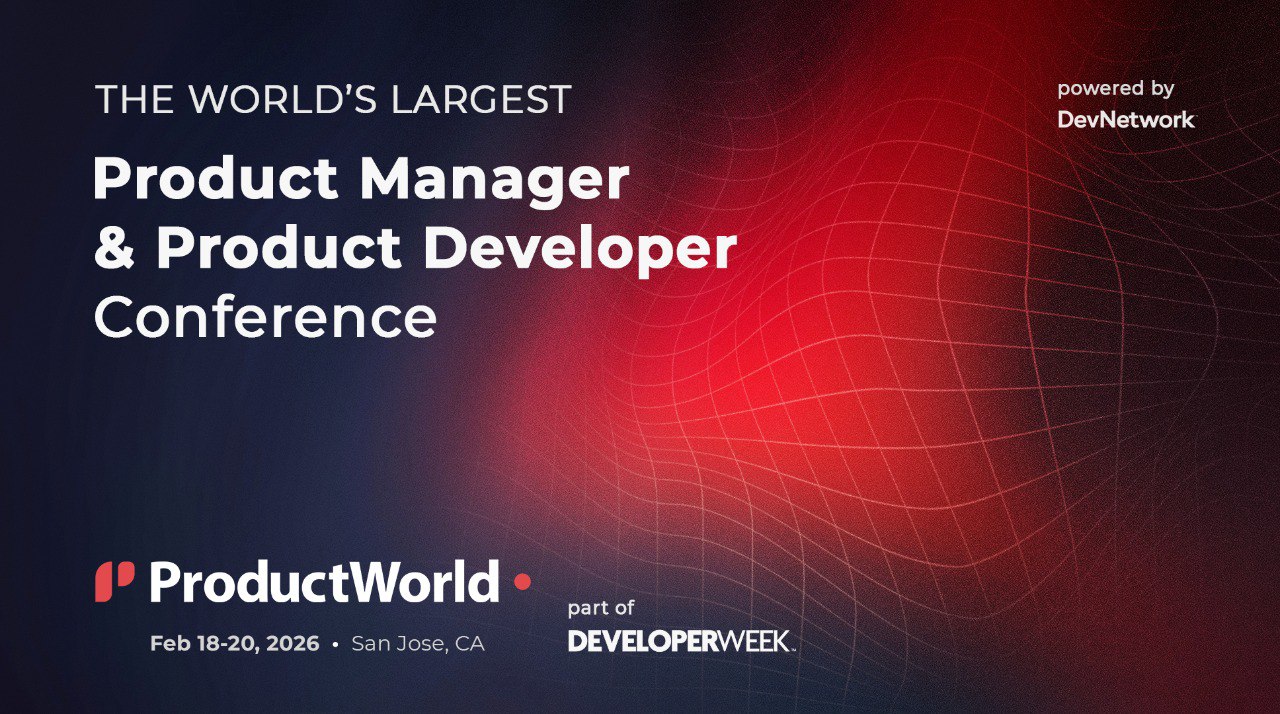 THE WORLD'S LARGEST

Product Manager & Product Developer Conference

powered by
DevNetwork

ProductWorld

Feb 18-20, 2026 • San Jose, CA

part of
DEVELOPERWEEK